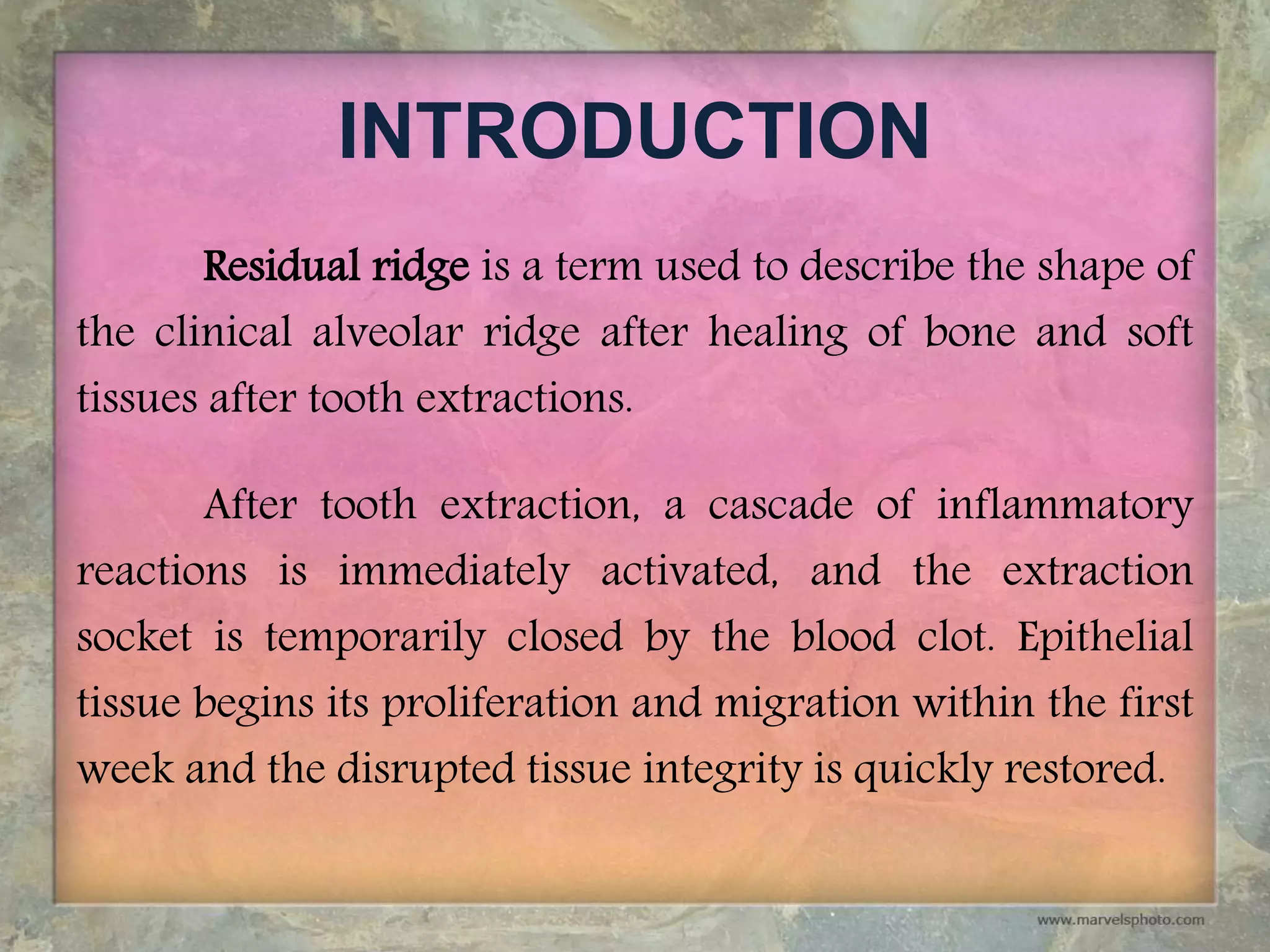 INTRODUCTION

Residual ridge is a term used to describe the shape of the clinical alveolar ridge after healing of bone and soft tissues after tooth extractions.

After tooth extraction, a cascade of inflammatory reactions is immediately activated, and the extraction socket is temporarily closed by the blood clot. Epithelial tissue begins its proliferation and migration within the first week and the disrupted tissue integrity is quickly restored.

www.marvelsphoto.com